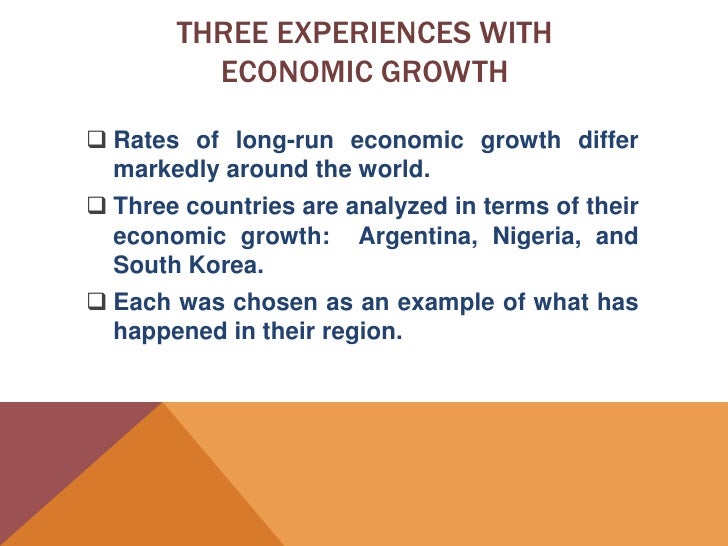 THREE EXPERIENCES WITH ECONOMIC GROWTH

❑ Rates of long-run economic growth differ markedly around the world.

❑ Three countries are analyzed in terms of their economic growth: Argentina, Nigeria, and South Korea.

❑ Each was chosen as an example of what has happened in their region.